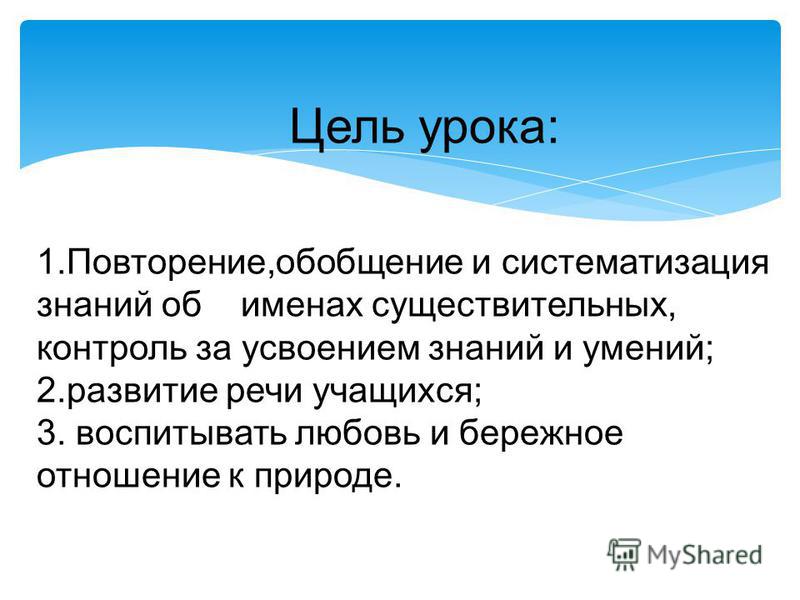 Цель урока:

1.Повторение,обобщение и систематизация знаний об именах существительных, контроль за усвоением знаний и умений;
2.развитие речи учащихся;
3. воспитывать любовь и бережное отношение к природе.

MyShared